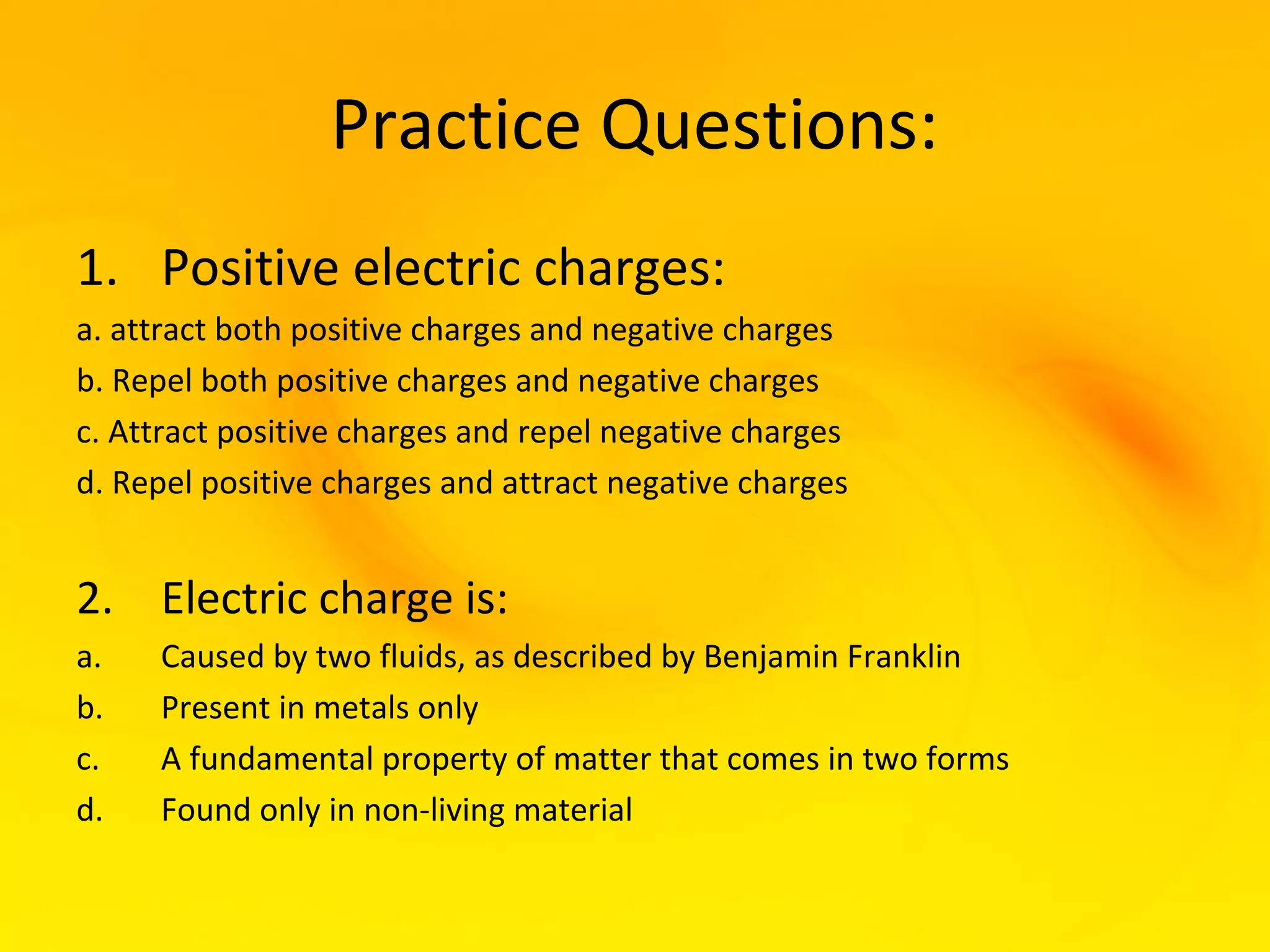 Practice Questions:

1. Positive electric charges:

a. attract both positive charges and negative charges

b. Repel both positive charges and negative charges

c. Attract positive charges and repel negative charges

d. Repel positive charges and attract negative charges

2. Electric charge is:

a. Caused by two fluids, as described by Benjamin Franklin

b. Present in metals only

c. A fundamental property of matter that comes in two forms

d. Found only in non-living material